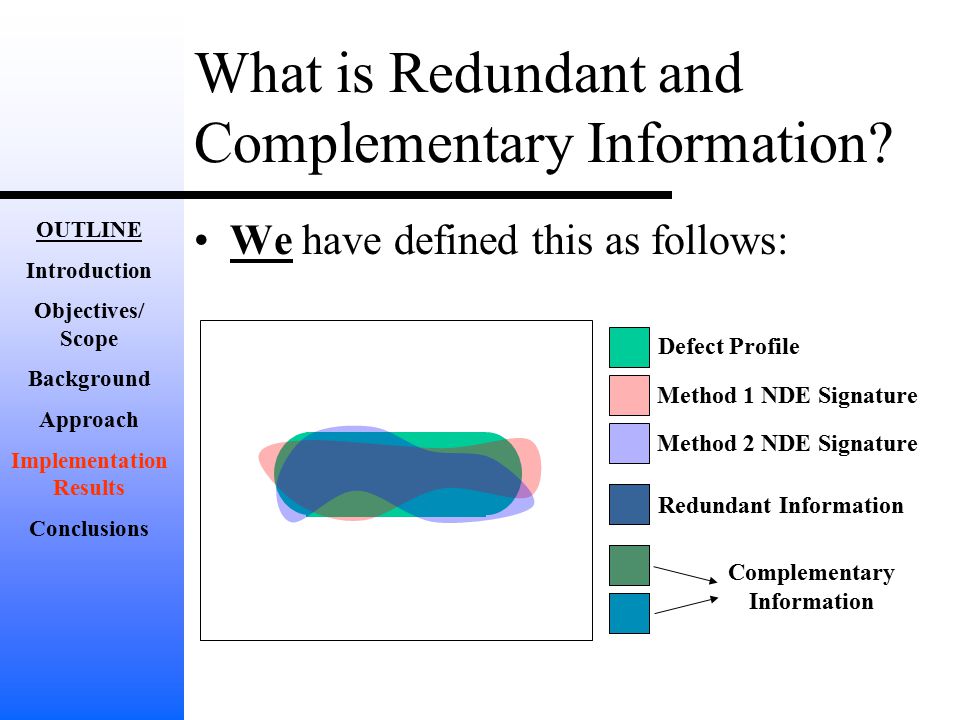 What is Redundant and Complementary Information?

OUTLINE
Introduction
Objectives/ Scope
Background
Approach
Implementation Results
Conclusions

• We have defined this as follows:

Defect Profile
Method 1 NDE Signature
Method 2 NDE Signature
Redundant Information
Complementary Information